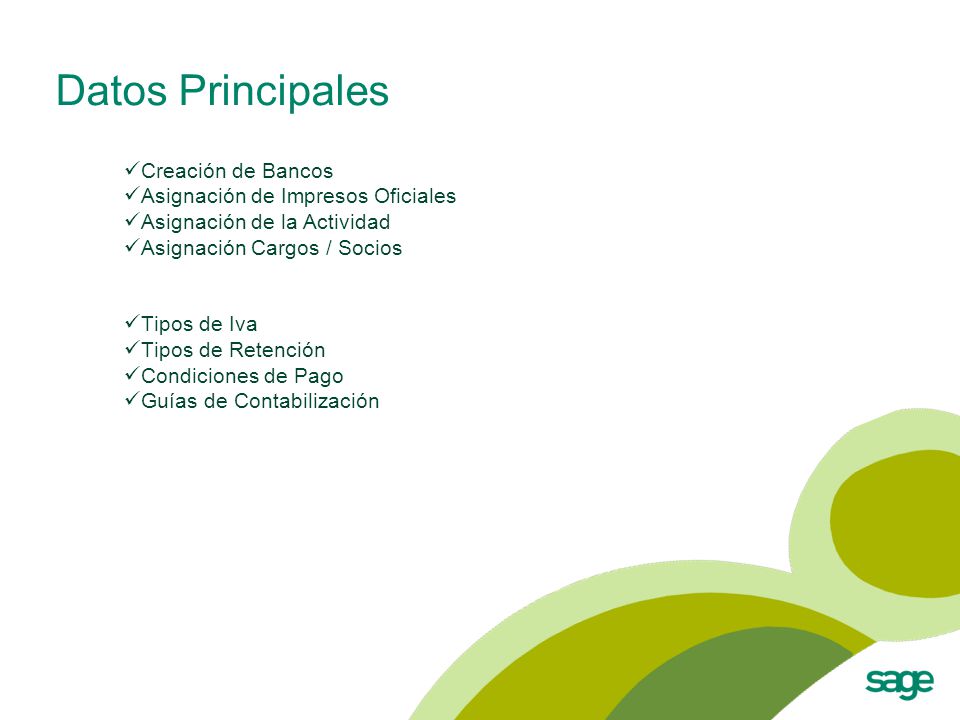 Datos Principales

✓Creación de Bancos
✓Asignación de Impresos Oficiales
✓Asignación de la Actividad
✓Asignación Cargos / Socios

✓Tipos de Iva
✓Tipos de Retención
✓Condiciones de Pago
✓Guías de Contabilización

sage